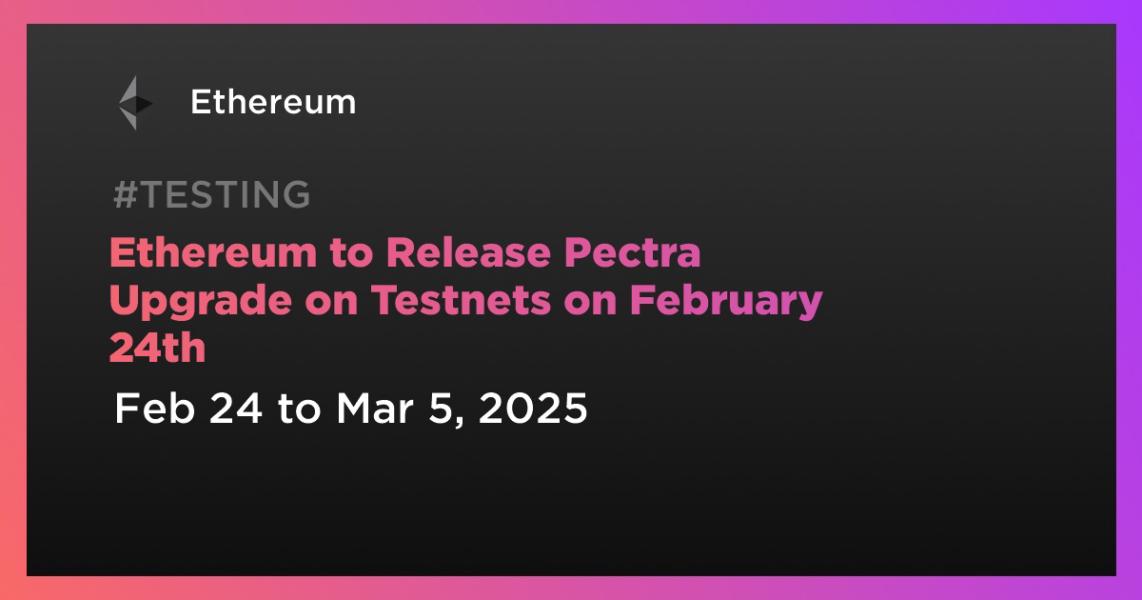 Ethereum

#TESTING

Ethereum to Release Pectra Upgrade on Testnets on February 24th

Feb 24 to Mar 5, 2025